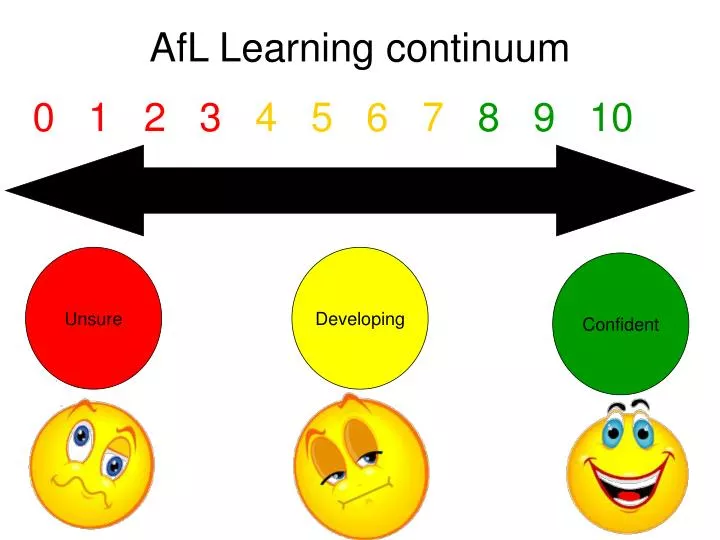 AfL Learning continuum

0 1 2 3 4 5 6 7 8 9 10

Unsure

Developing

Confident